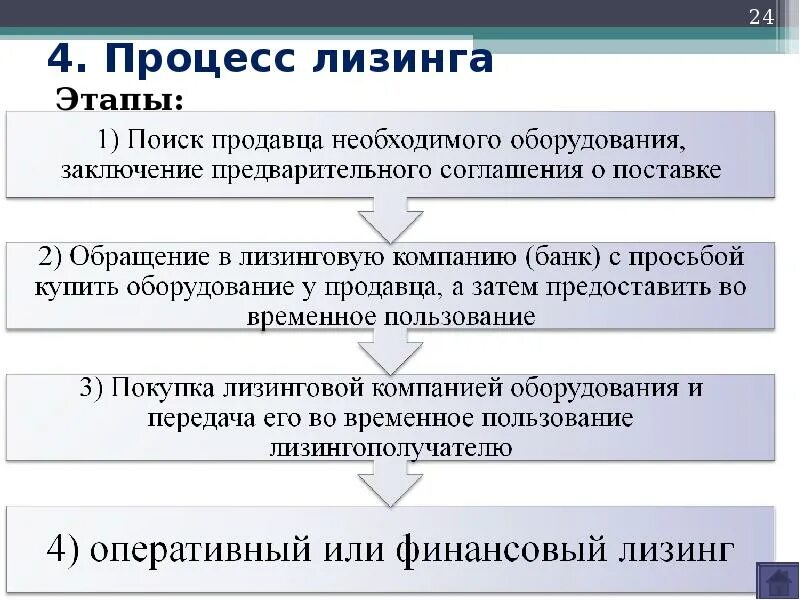 24

4. Процесс лизинга

Этапы:

1) Поиск продавца необходимого оборудования, заключение предварительного соглашения о поставке

2) Обращение в лизинговую компанию (банк) с просьбой купить оборудование у продавца, а затем предоставить во временное пользование

3) Покупка лизинговой компанией оборудования и передача его во временное пользование лизингополучателю

4) оперативный или финансовый лизинг